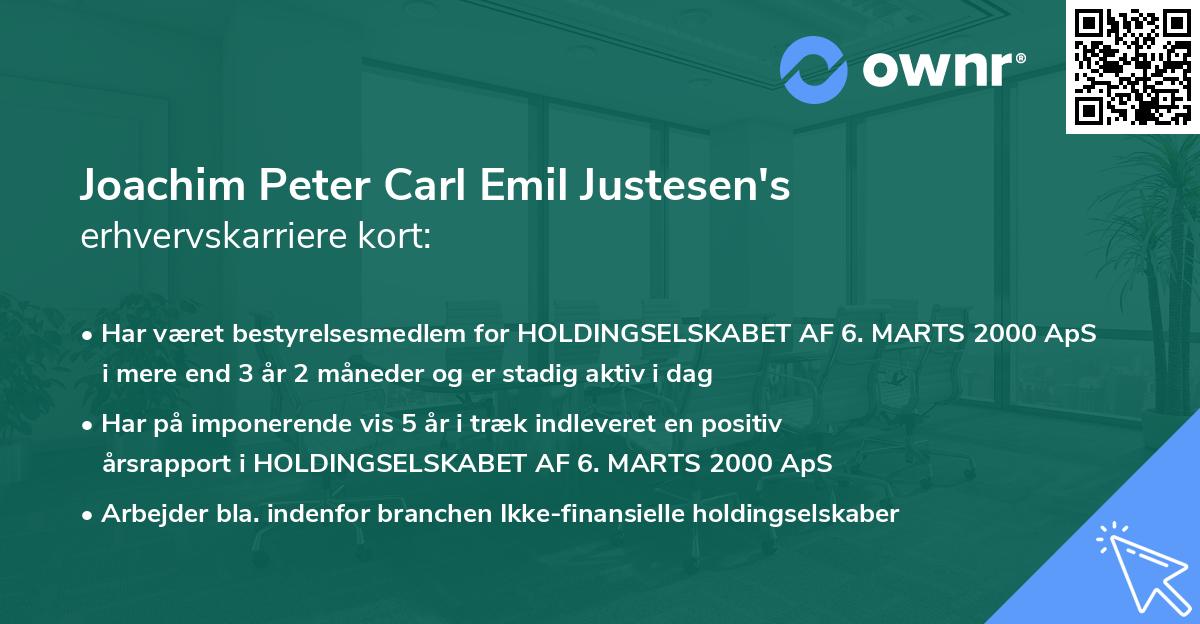 ownr®

Joachim Peter Carl Emil Justesen's
erhvervskarriere kort:

• Har været bestyrelsesmedlem for HOLDINGSELSKABET AF 6. MARTS 2000 ApS i mere end 3 år 2 måneder og er stadig aktiv i dag

• Har på imponerende vis 5 år i træk indleveret en positiv årsrapport i HOLDINGSELSKABET AF 6. MARTS 2000 ApS

• Arbejder bla. indenfor branchen Ikke-finansielle holdingselskaber